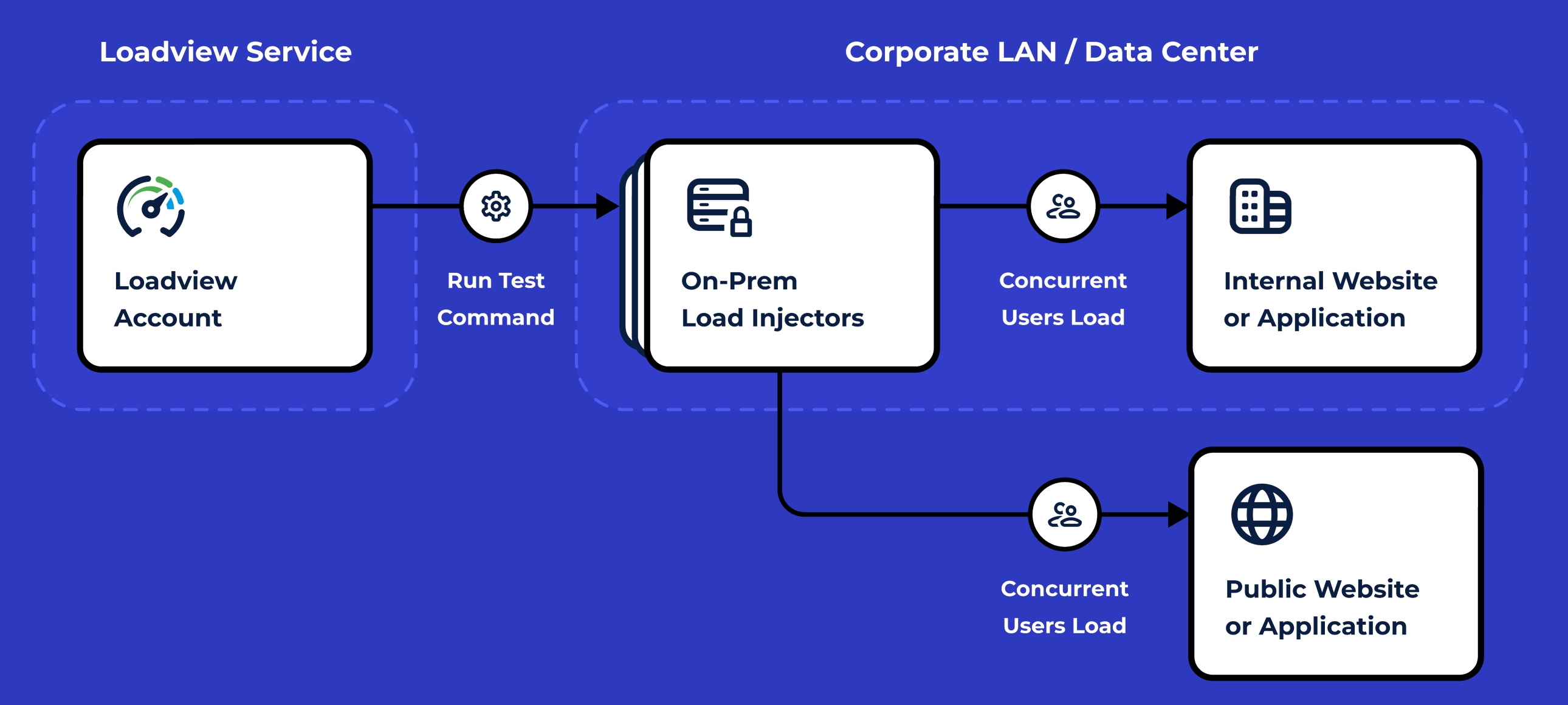 Loadview Service

Corporate LAN / Data Center

Loadview Account

Run Test Command

On-Prem Load Injectors

Concurrent Users Load

Internal Website or Application

Concurrent Users Load

Public Website or Application